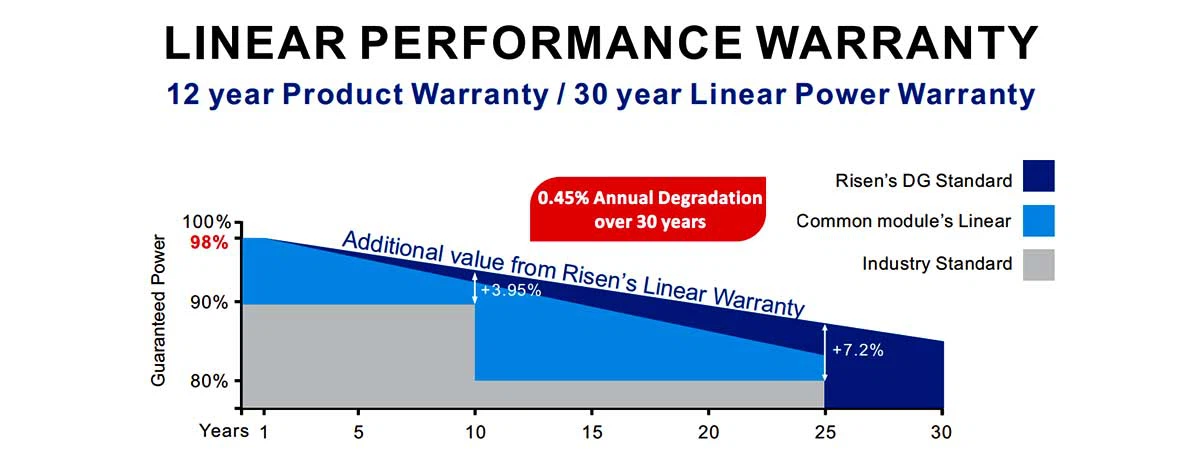 LINEAR PERFORMANCE WARRANTY

12 year Product Warranty / 30 year Linear Power Warranty

0.45% Annual Degradation over 30 years

Risen's DG Standard

Common module's Linear

Industry Standard

Guaranteed Power

100%

98%

90%

80%

Additional value from Risen's Linear Warranty

+3.95%

+7.2%

Years 1 5 10 15 20 25 30